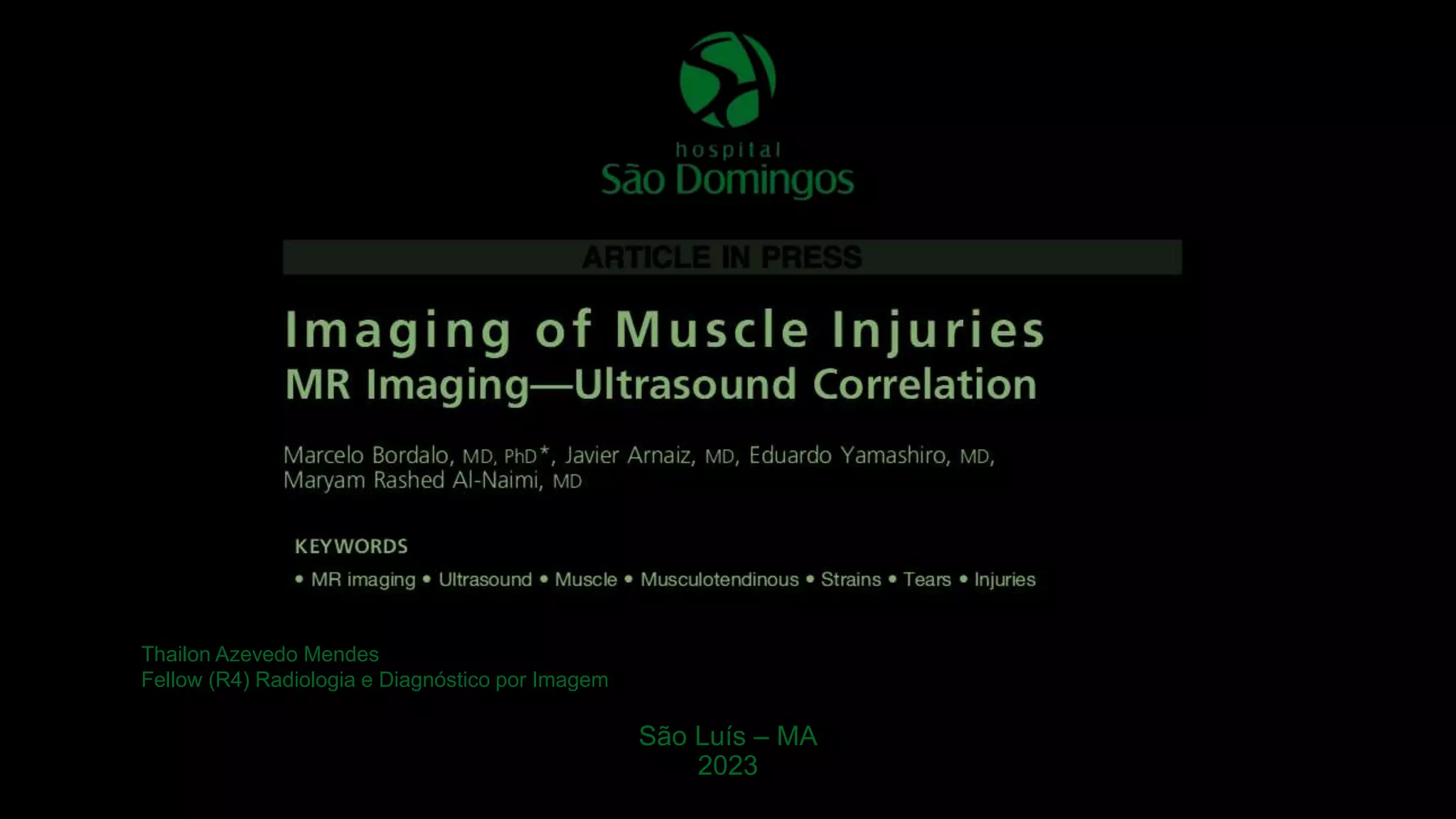 hospital
São Domingos

ARTICLE IN PRESS

Imaging of Muscle Injuries
MR Imaging—Ultrasound Correlation

Marcelo Bordalo, MD, PhD*, Javier Arnaiz, MD, Eduardo Yamashiro, MD, Maryam Rashed Al-Naimi, MD

KEYWORDS

• MR imaging • Ultrasound • Muscle • Musculotendinous • Strains • Tears • Injuries

Thailon Azevedo Mendes
Fellow (R4) Radiologia e Diagnóstico por Imagem

São Luís – MA
2023